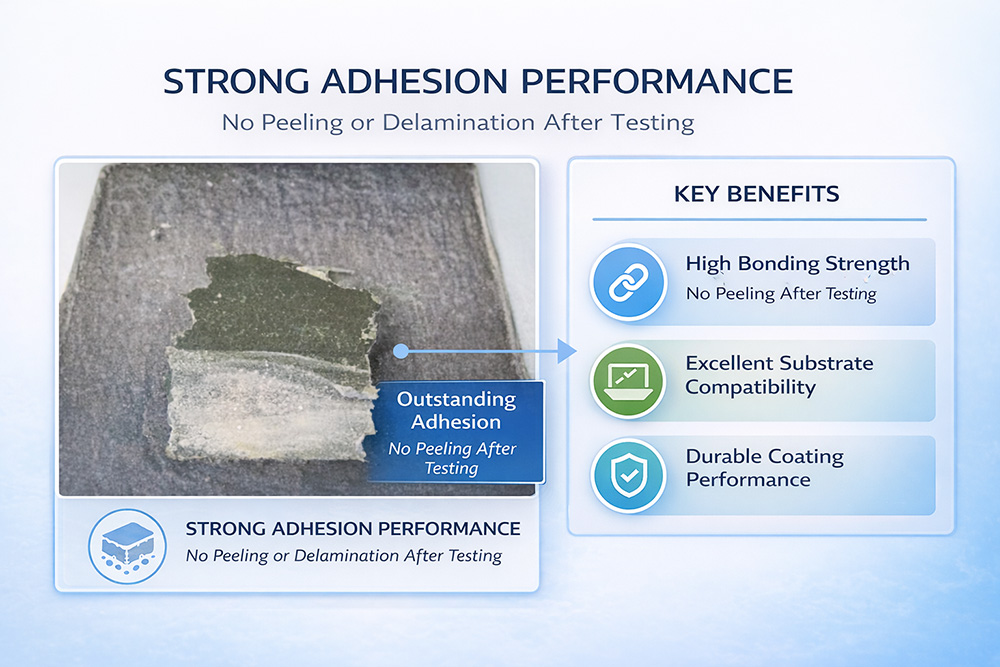 STRONG ADHESION PERFORMANCE
No Peeling or Delamination After Testing

Outstanding Adhesion
No Peeling After Testing

STRONG ADHESION PERFORMANCE
No Peeling or Delamination After Testing

KEY BENEFITS

High Bonding Strength
No Peeling After Testing

Excellent Substrate Compatibility

Durable Coating Performance